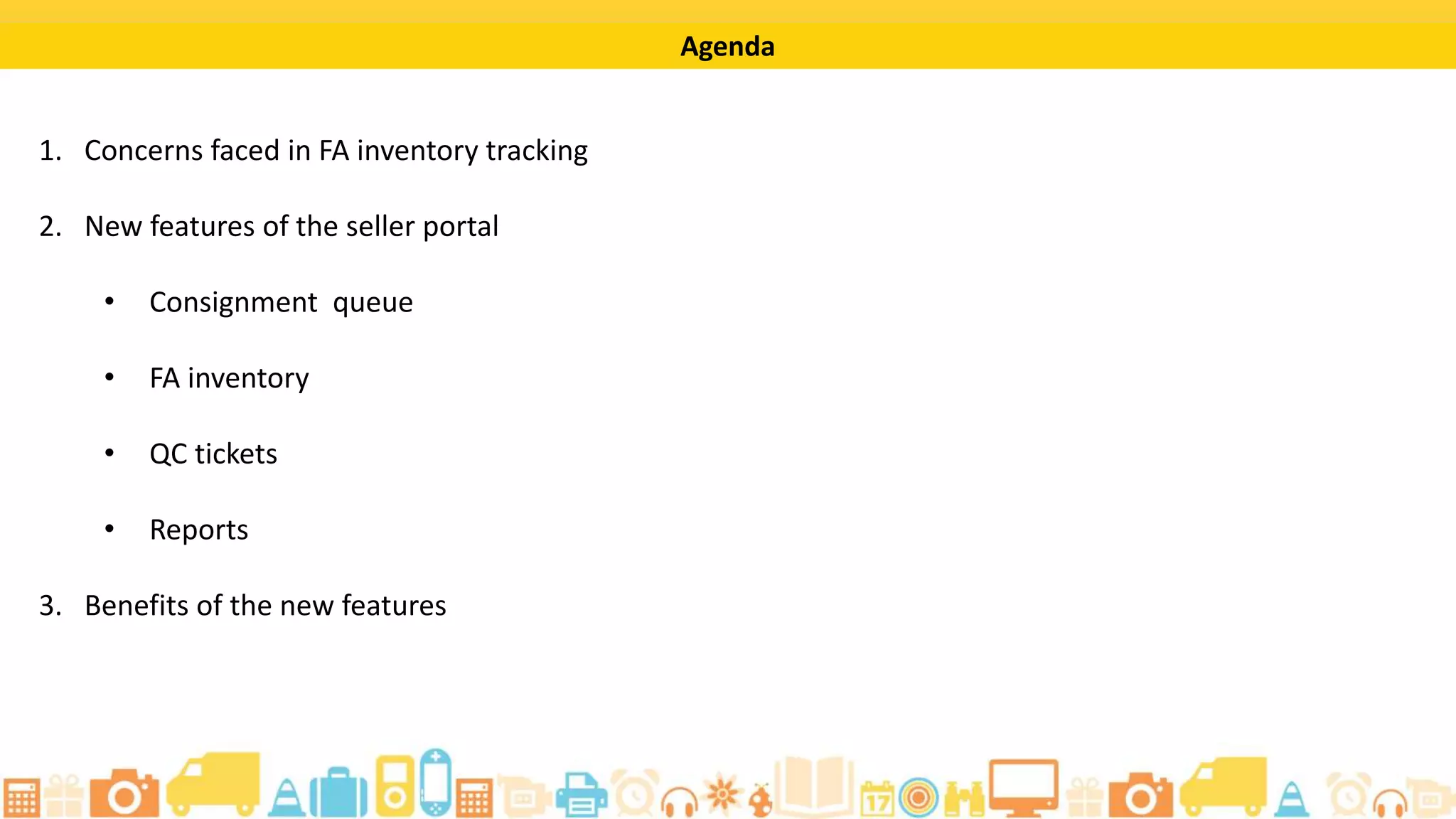 Agenda

1. Concerns faced in FA inventory tracking

2. New features of the seller portal

• Consignment queue

• FA inventory

• QC tickets

• Reports

3. Benefits of the new features

17